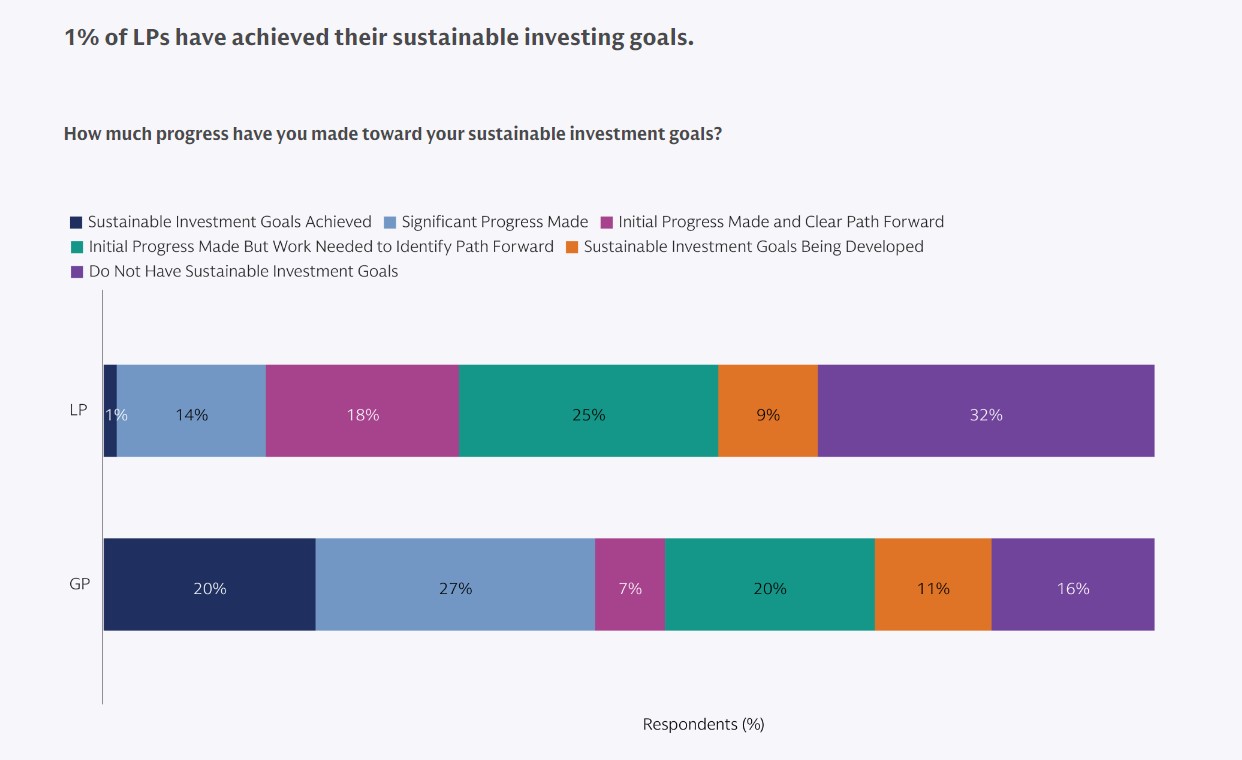 1% of LPs have achieved their sustainable investing goals.

How much progress have you made toward your sustainable investment goals?

Sustainable Investment Goals Achieved
Significant Progress Made
Initial Progress Made and Clear Path Forward
Initial Progress Made But Work Needed to Identify Path Forward
Sustainable Investment Goals Being Developed
Do Not Have Sustainable Investment Goals

LP 1% 14% 18% 25% 9% 32%

GP 20% 27% 7% 20% 11% 16%

Respondents (%)